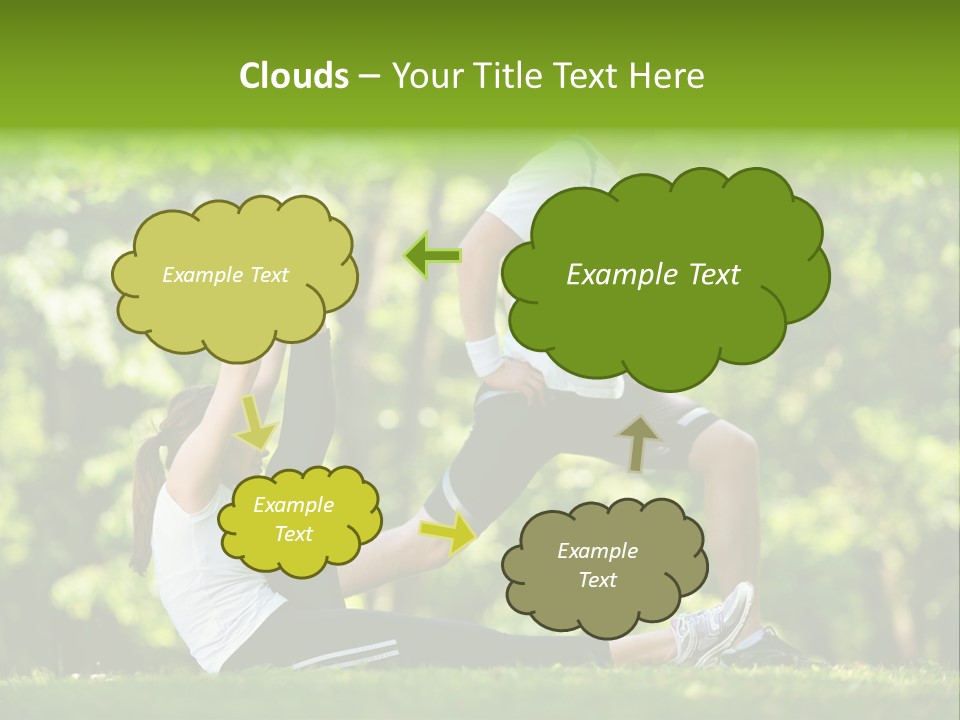 Clouds – Your Title Text Here

Example Text

Example Text

Example Text

Example Text